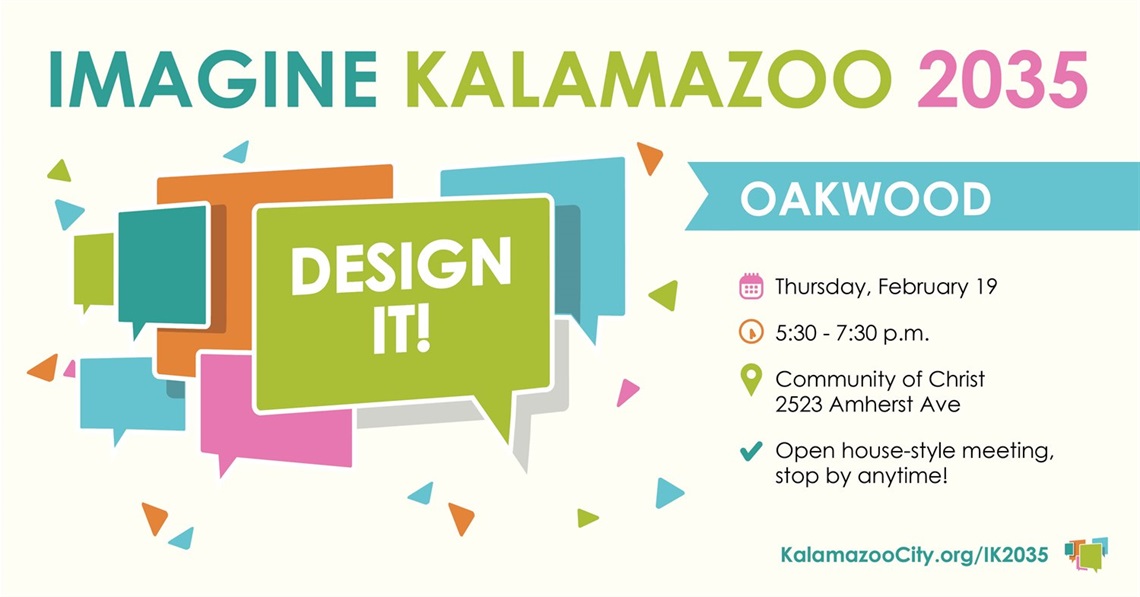 IMAGINE KALAMAZOO 2035

DESIGN IT!

OAKWOOD

Thursday, February 19

5:30 - 7:30 p.m.

Community of Christ
2523 Amherst Ave

Open house-style meeting, stop by anytime!

KalamazooCity.org/IK2035